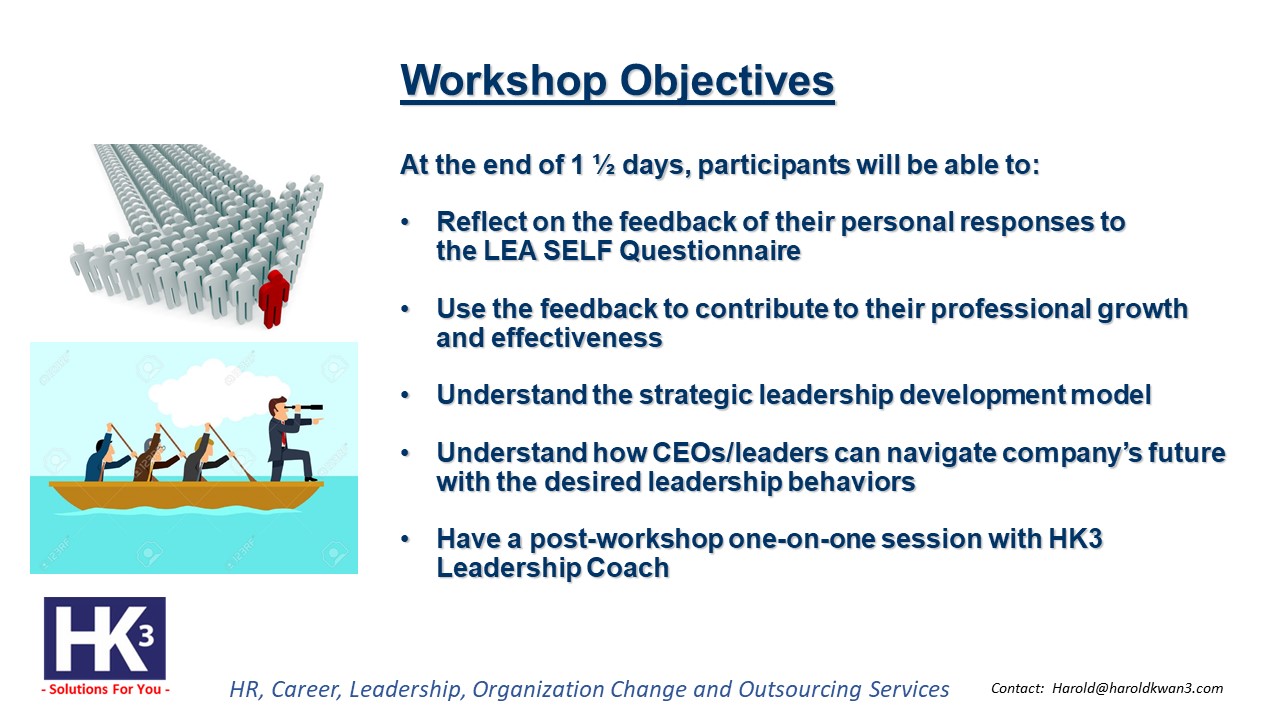 Workshop Objectives

At the end of 1 ½ days, participants will be able to:

• Reflect on the feedback of their personal responses to the LEA SELF Questionnaire

• Use the feedback to contribute to their professional growth and effectiveness

• Understand the strategic leadership development model

• Understand how CEOs/leaders can navigate company's future with the desired leadership behaviors

• Have a post-workshop one-on-one session with HK3 Leadership Coach

HK3
- Solutions For You -

HR, Career, Leadership, Organization Change and Outsourcing Services

Contact: Harold@haroldkwan3.com